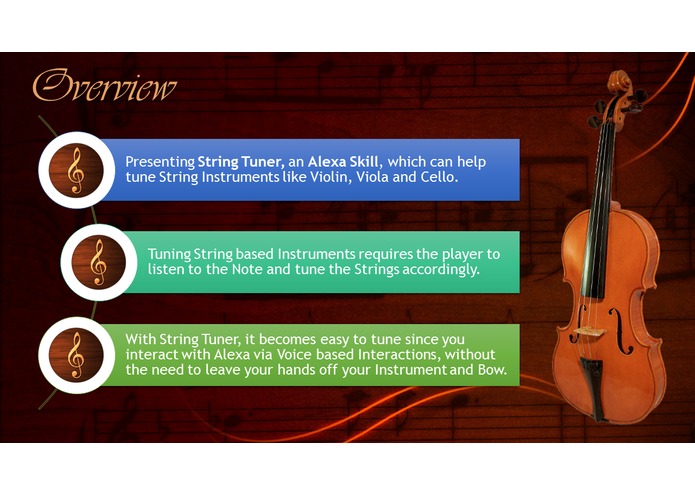 Overview

Presenting String Tuner, an Alexa Skill, which can help tune String Instruments like Violin, Viola and Cello.

Tuning String based Instruments requires the player to listen to the Note and tune the Strings accordingly.

With String Tuner, it becomes easy to tune since you interact with Alexa via Voice based Interactions, without the need to leave your hands off your Instrument and Bow.